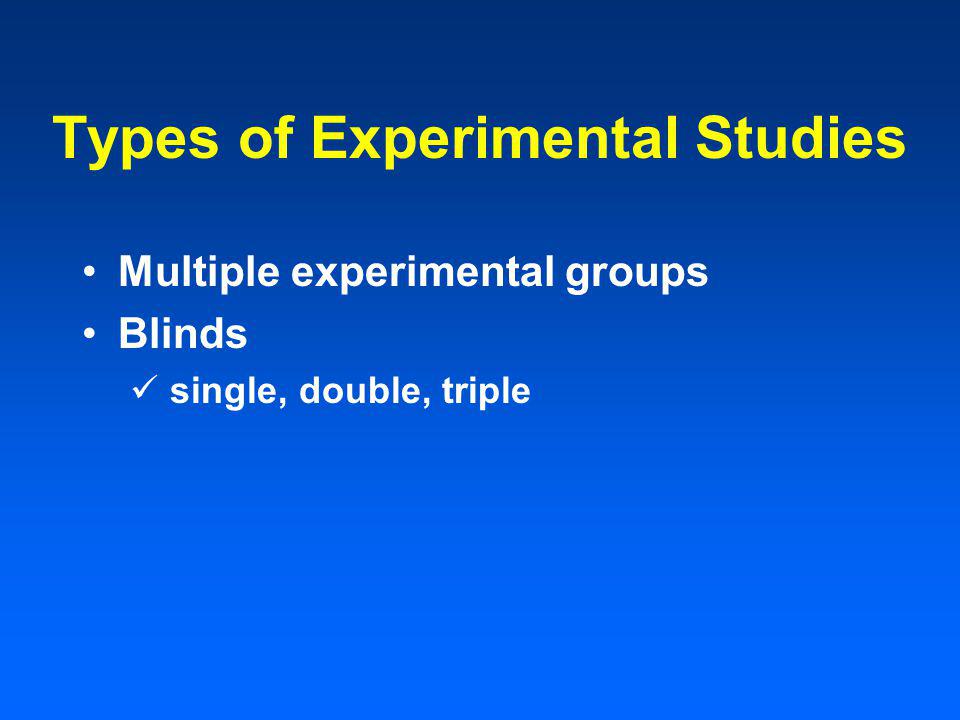 Types of Experimental Studies

• Multiple experimental groups
• Blinds
  ✓ single, double, triple